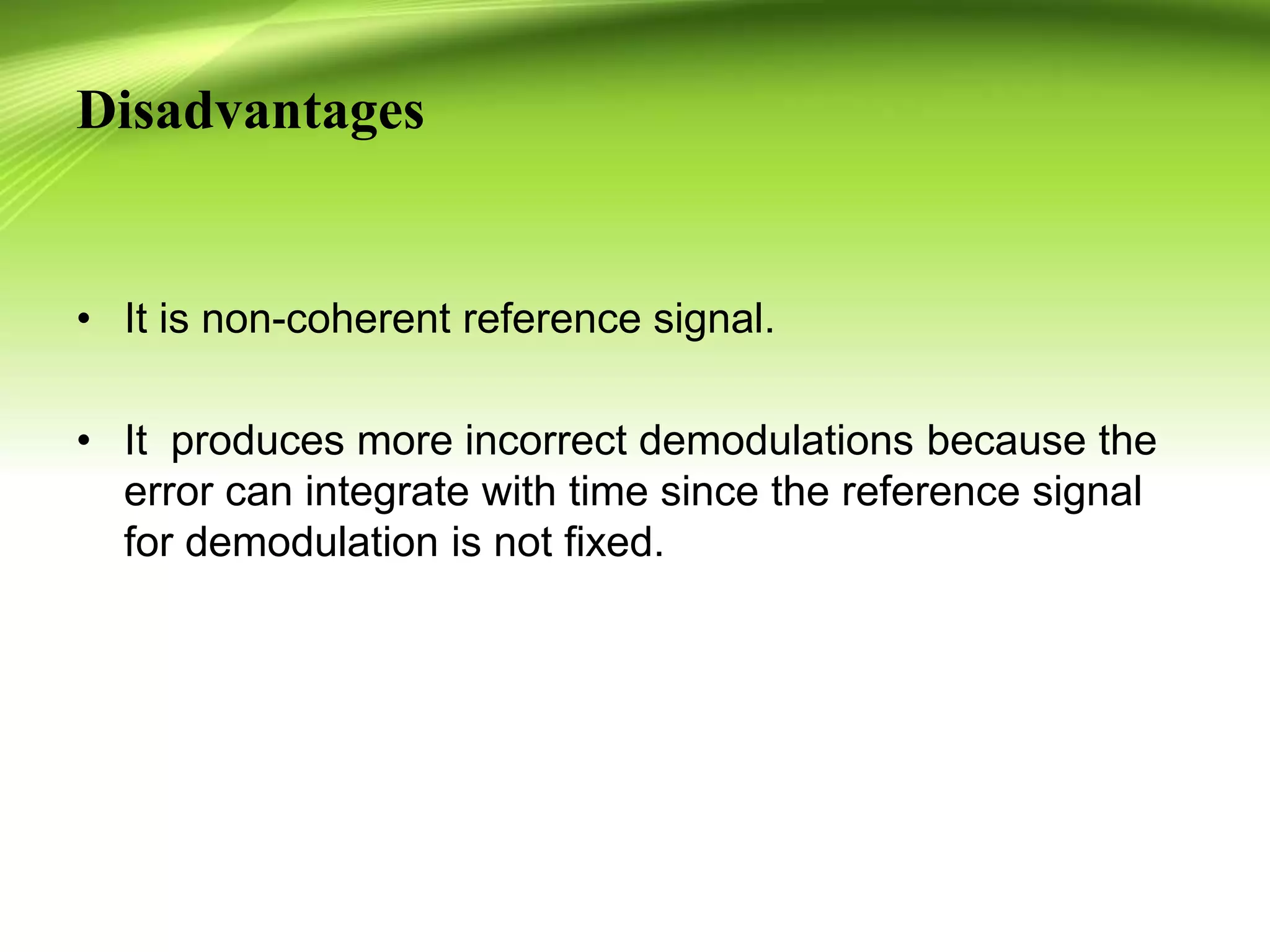 Disadvantages

• It is non-coherent reference signal.

• It  produces more incorrect demodulations because the error can integrate with time since the reference signal for demodulation is not fixed.